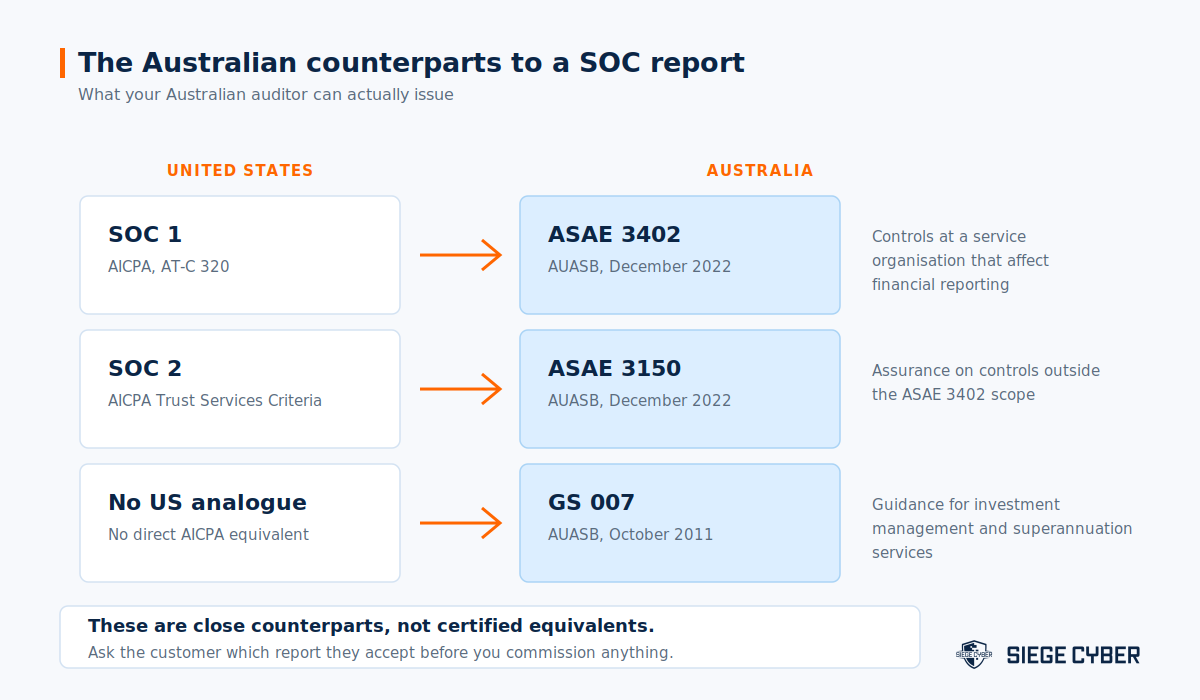 The Australian counterparts to a SOC report
What your Australian auditor can actually issue

UNITED STATES

AUSTRALIA

SOC 1
AICPA, AT-C 320

ASAE 3402
AUASB, December 2022

Controls at a service organisation that affect financial reporting

SOC 2
AICPA Trust Services Criteria

ASAE 3150
AUASB, December 2022

Assurance on controls outside the ASAE 3402 scope

No US analogue
No direct AICPA equivalent

GS 007
AUASB, October 2011

Guidance for investment management and superannuation services

These are close counterparts, not certified equivalents.
Ask the customer which report they accept before you commission anything.

SIEGE CYBER SIEGE CYBER